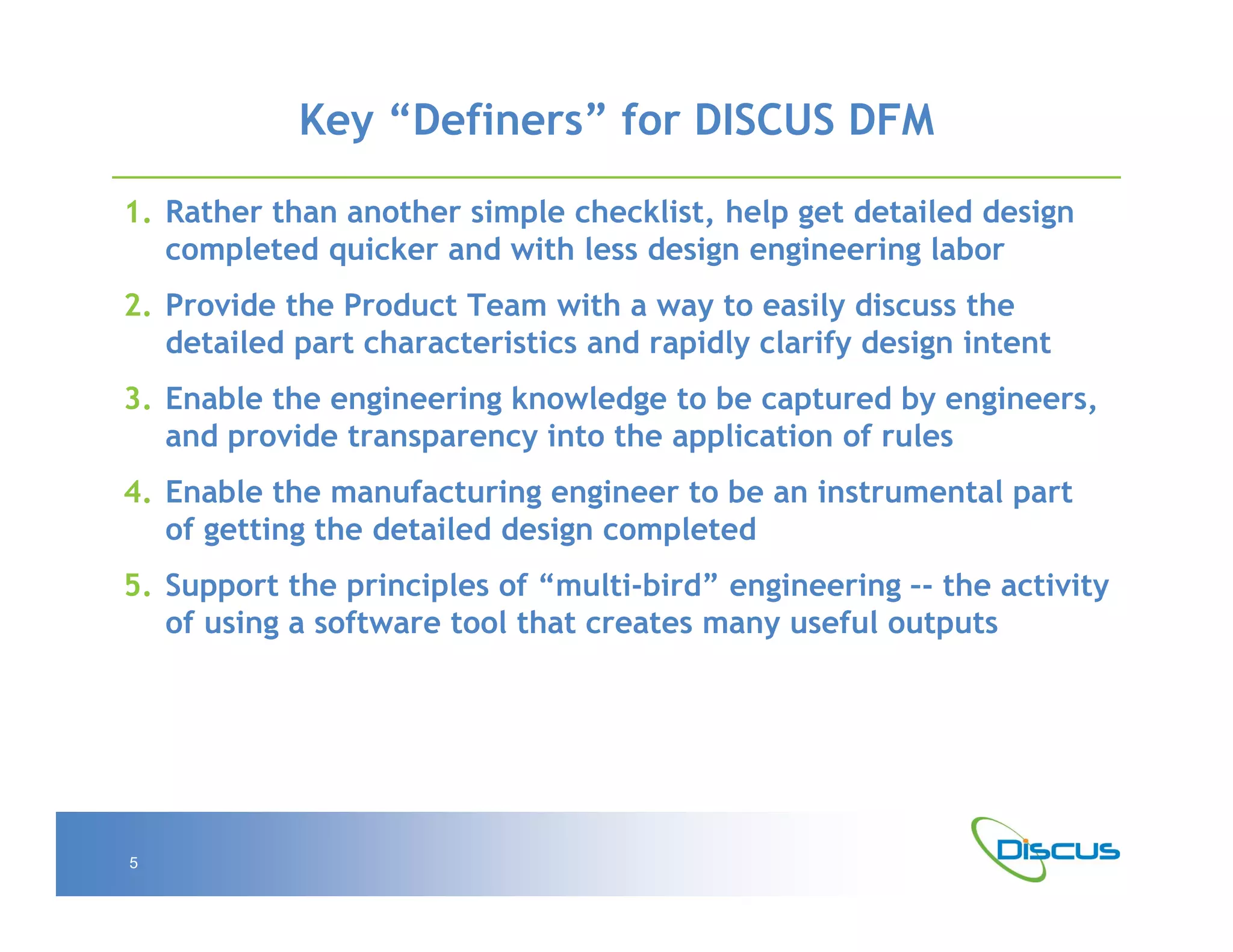 Key “Definers” for DISCUS DFM

1. Rather than another simple checklist, help get detailed design completed quicker and with less design engineering labor

2. Provide the Product Team with a way to easily discuss the detailed part characteristics and rapidly clarify design intent

3. Enable the engineering knowledge to be captured by engineers, and provide transparency into the application of rules

4. Enable the manufacturing engineer to be an instrumental part of getting the detailed design completed

5. Support the principles of “multi-bird” engineering -- the activity of using a software tool that creates many useful outputs

5

DISCUS